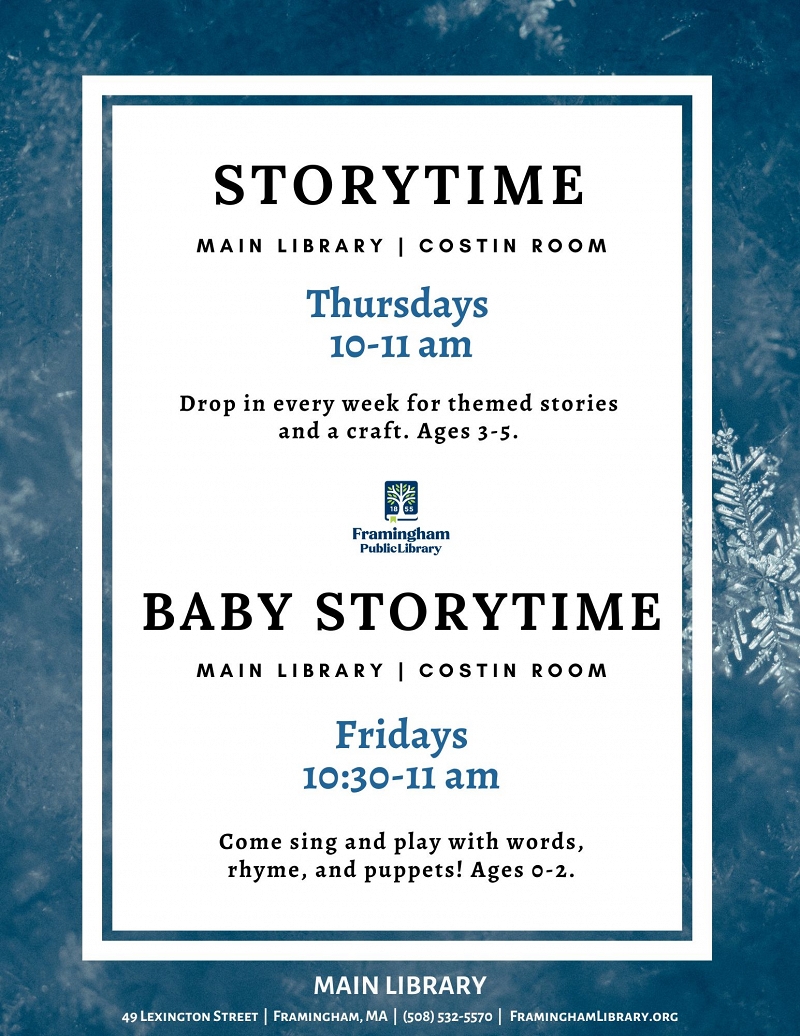 STORYTIME

MAIN LIBRARY | COSTIN ROOM

Thursdays
10-11 am

Drop in every week for themed stories and a craft. Ages 3-5.

18 55

Framingham
Public Library

BABY STORYTIME

MAIN LIBRARY | COSTIN ROOM

Fridays
10:30-11 am

Come sing and play with words, rhyme, and puppets! Ages 0-2.

MAIN LIBRARY

49 Lexington Street | Framingham, MA | (508) 532-5570 | FraminghamLibrary.org